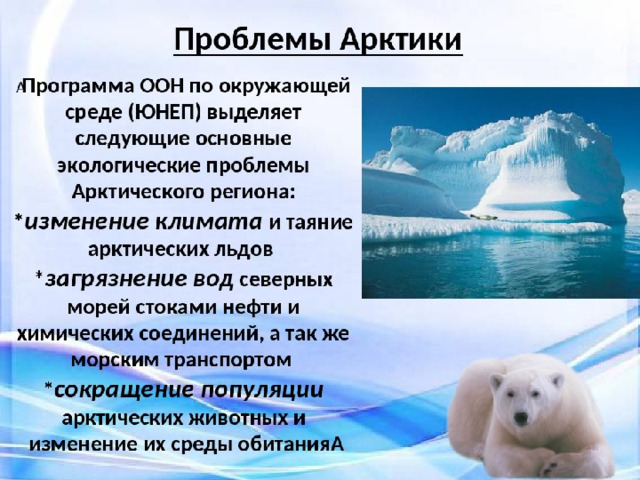 Проблемы Арктики

АПрограмма ООН по окружающей среде (ЮНЕП) выделяет следующие основные экологические проблемы Арктического региона:

*изменение климата и таяние арктических льдов

*загрязнение вод северных морей стоками нефти и химических соединений, а так же морским транспортом

*сокращение популяции арктических животных и изменение их среды обитанияА